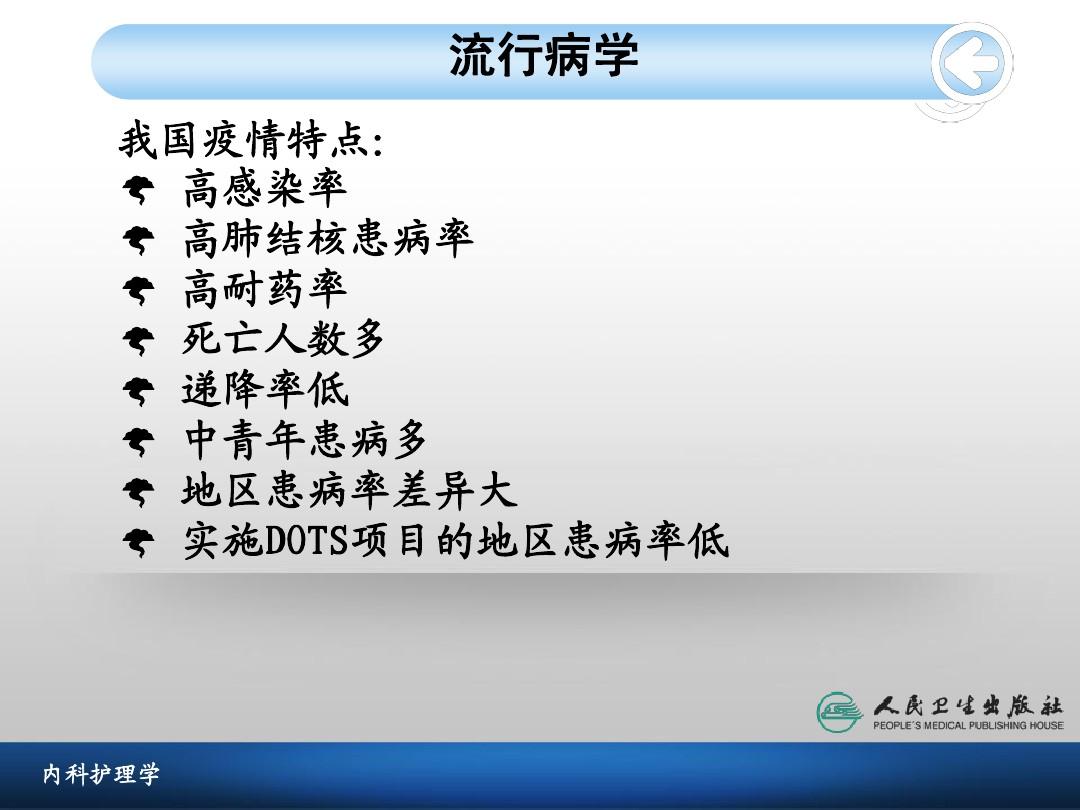 流行病学

我国疫情特点:
高感染率
高肺结核患病率
高耐药率
死亡人数多
递降率低
中青年患病多
地区患病率差异大
实施DOTS项目的地区患病率低

人民卫生出版社
PEOPLE'S MEDICAL PUBLISHING HOUSE

内科护理学